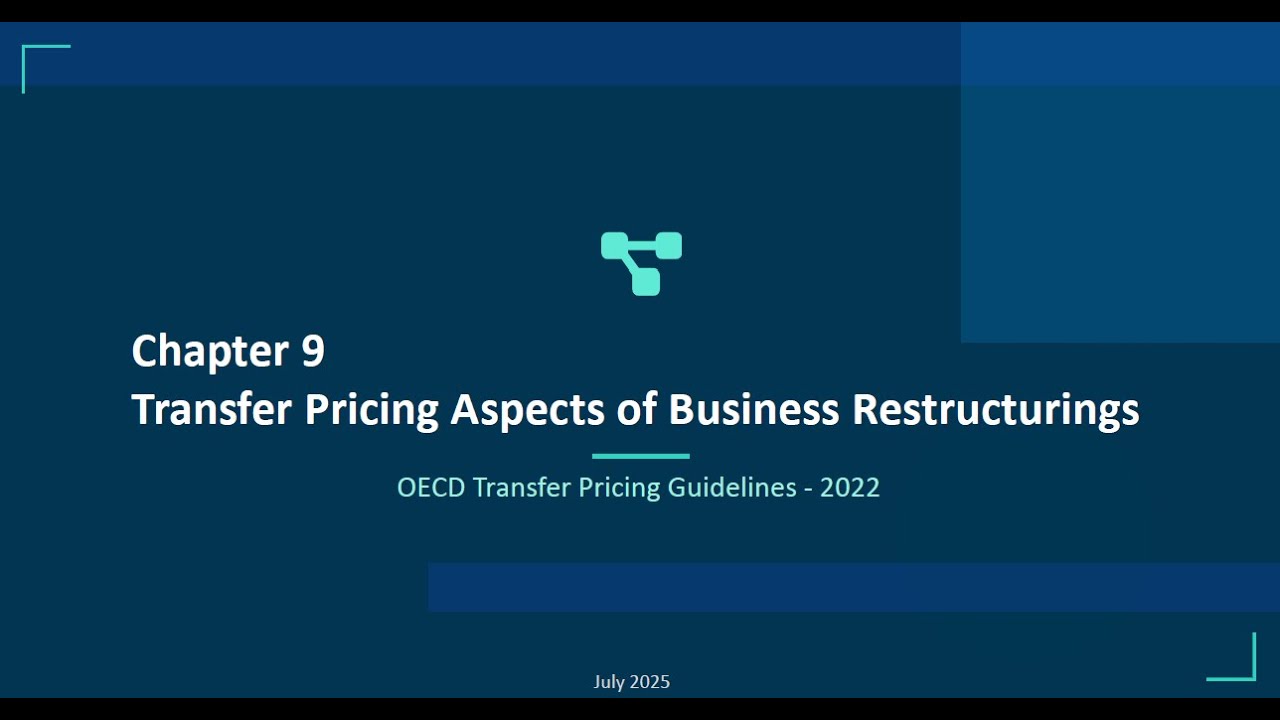 Chapter 9
Transfer Pricing Aspects of Business Restructurings

OECD Transfer Pricing Guidelines - 2022

July 2025